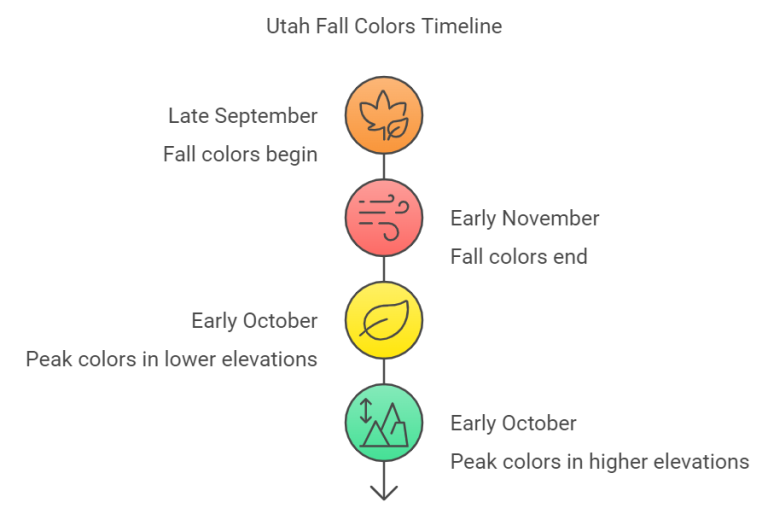 Utah Fall Colors Timeline

Late September

Fall colors begin

Early November

Fall colors end

Early October

Peak colors in lower elevations

Early October

Peak colors in higher elevations